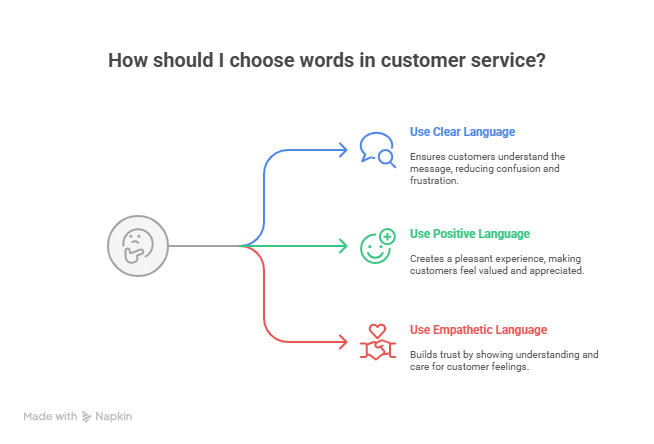 How should I choose words in customer service?

Use Clear Language

Ensures customers understand the message, reducing confusion and frustration.

Use Positive Language

Creates a pleasant experience, making customers feel valued and appreciated.

Use Empathetic Language

Builds trust by showing understanding and care for customer feelings.

Made with Napkin